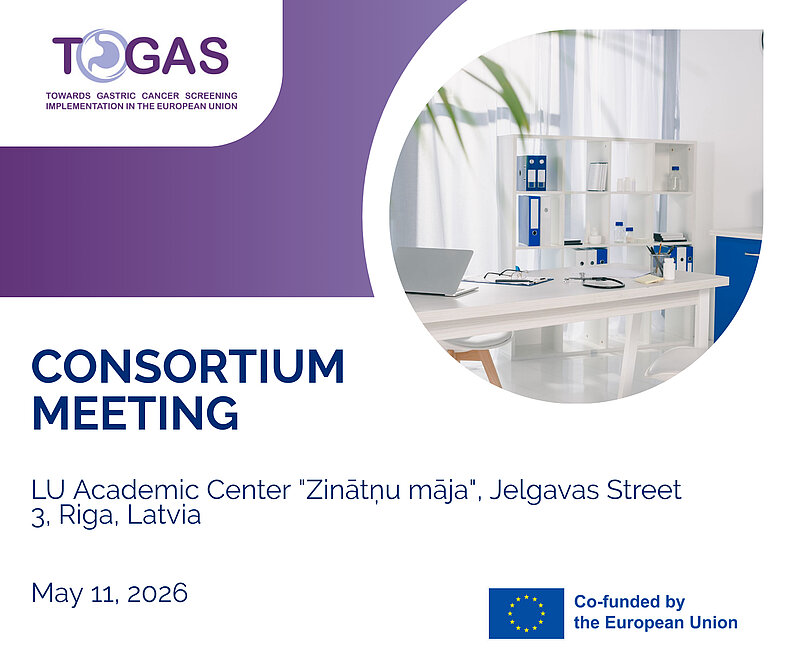 TOGAS

TOWARDS GASTRIC CANCER SCREENING IMPLEMENTATION IN THE EUROPEAN UNION

CONSORTIUM MEETING

LU Academic Center "Zinātņu māja", Jelgavas Street 3, Riga, Latvia

May 11, 2026

Co-funded by the European Union